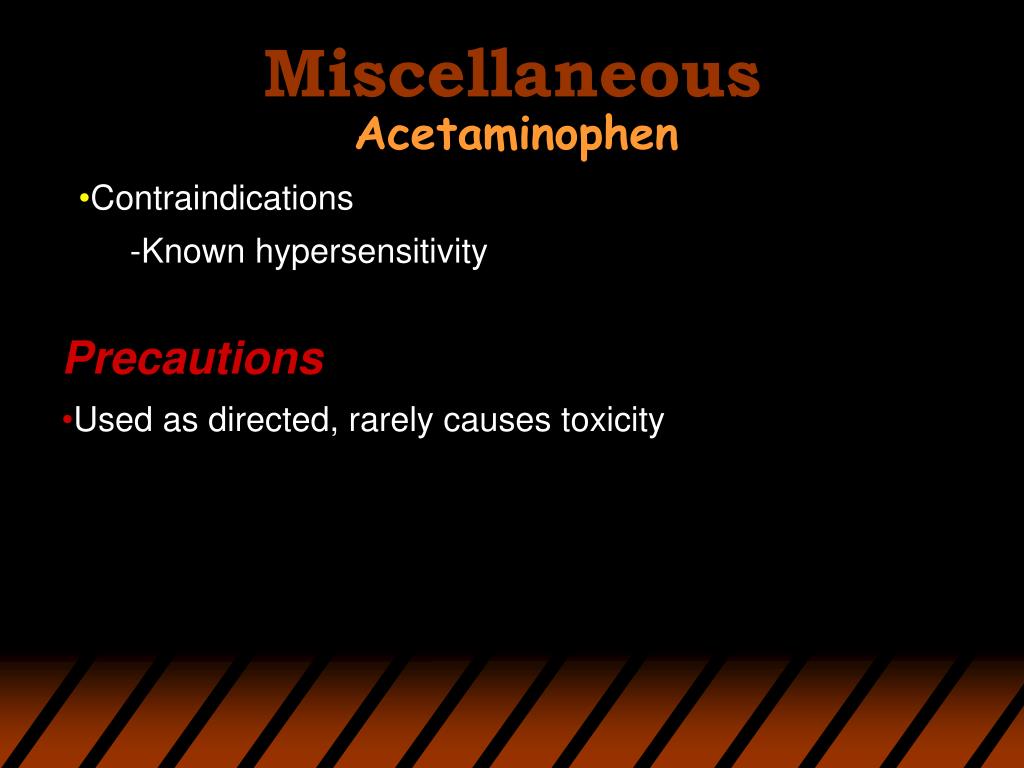 Miscellaneous
Acetaminophen

•Contraindications
-Known hypersensitivity

Precautions

•Used as directed, rarely causes toxicity